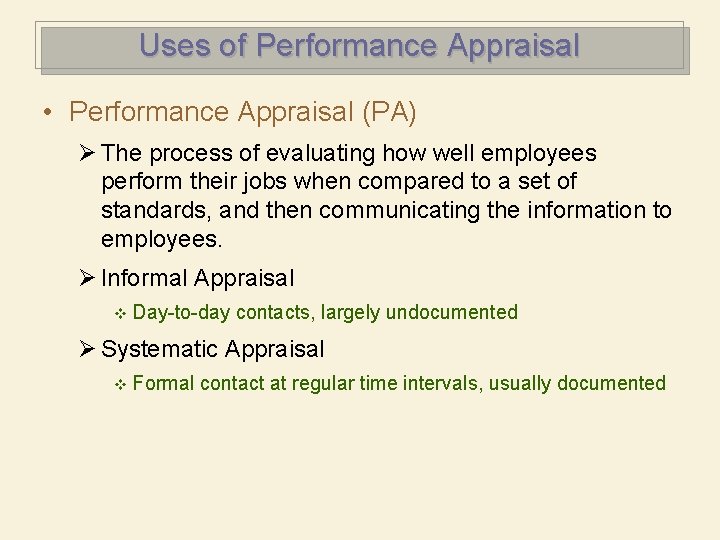 Uses of Performance Appraisal

• Performance Appraisal (PA)

➢ The process of evaluating how well employees perform their jobs when compared to a set of standards, and then communicating the information to employees.

➢ Informal Appraisal

❖ Day-to-day contacts, largely undocumented

➢ Systematic Appraisal

❖ Formal contact at regular time intervals, usually documented